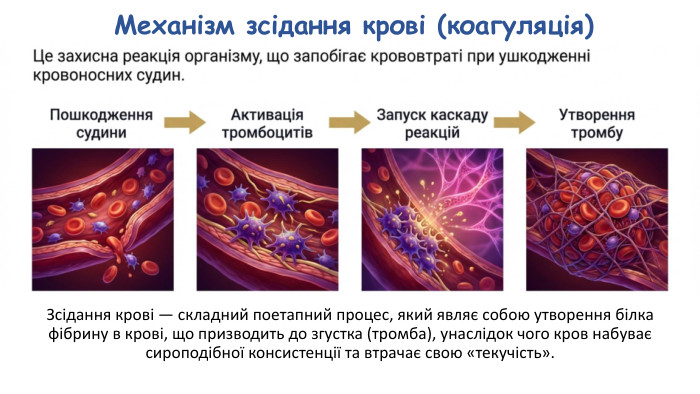 Механізм зсідання крові (коагуляція)

Це захисна реакція організму, що запобігає крововтраті при ушкодженні кровоносних судин.

Пошкодження судини

Активація тромбоцитів

Запуск каскаду реакцій

Утворення тромбу

Зсідання крові — складний поетапний процес, який являє собою утворення білка фібрину в крові, що призводить до згустка (тромба), унаслідок чого кров набуває сироподібної консистенції та втрачає свою «текучість».